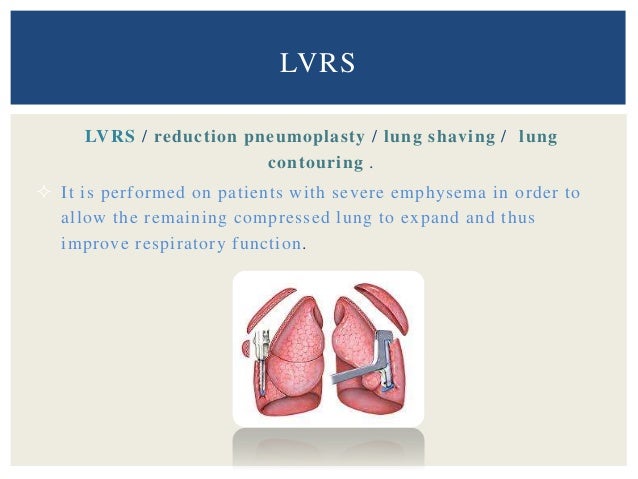 LVRS

LVRS / reduction pneumoplasty / lung shaving / lung contouring .

✧ It is performed on patients with severe emphysema in order to allow the remaining compressed lung to expand and thus improve respiratory function.